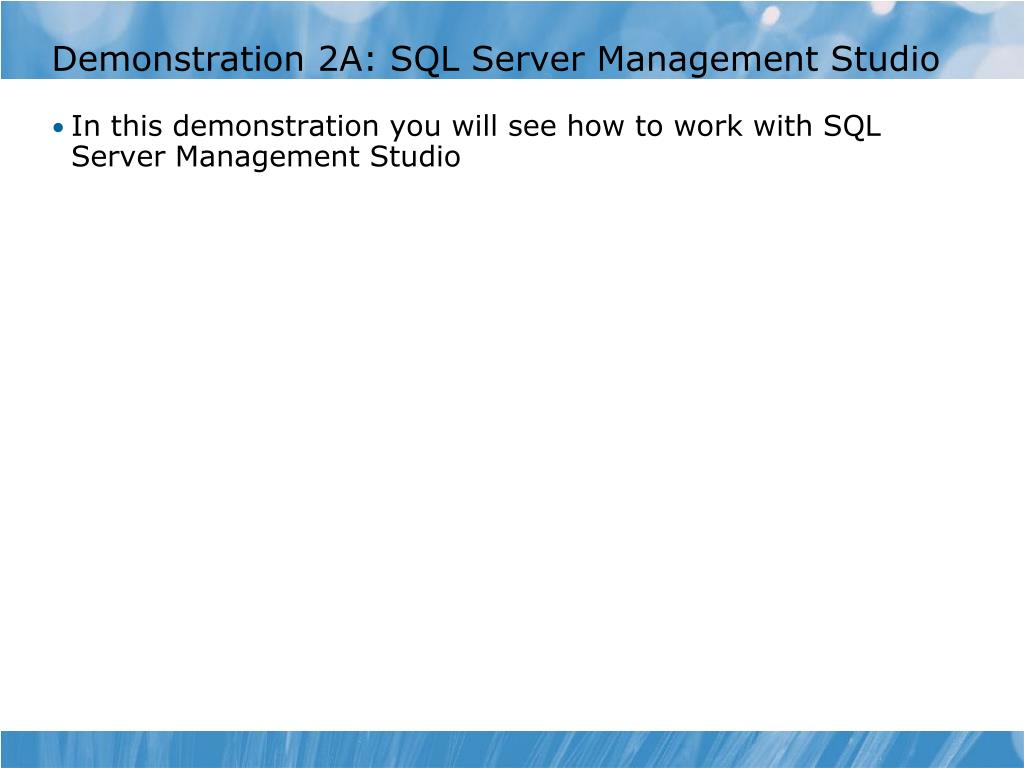 Demonstration 2A: SQL Server Management Studio

• In this demonstration you will see how to work with SQL Server Management Studio